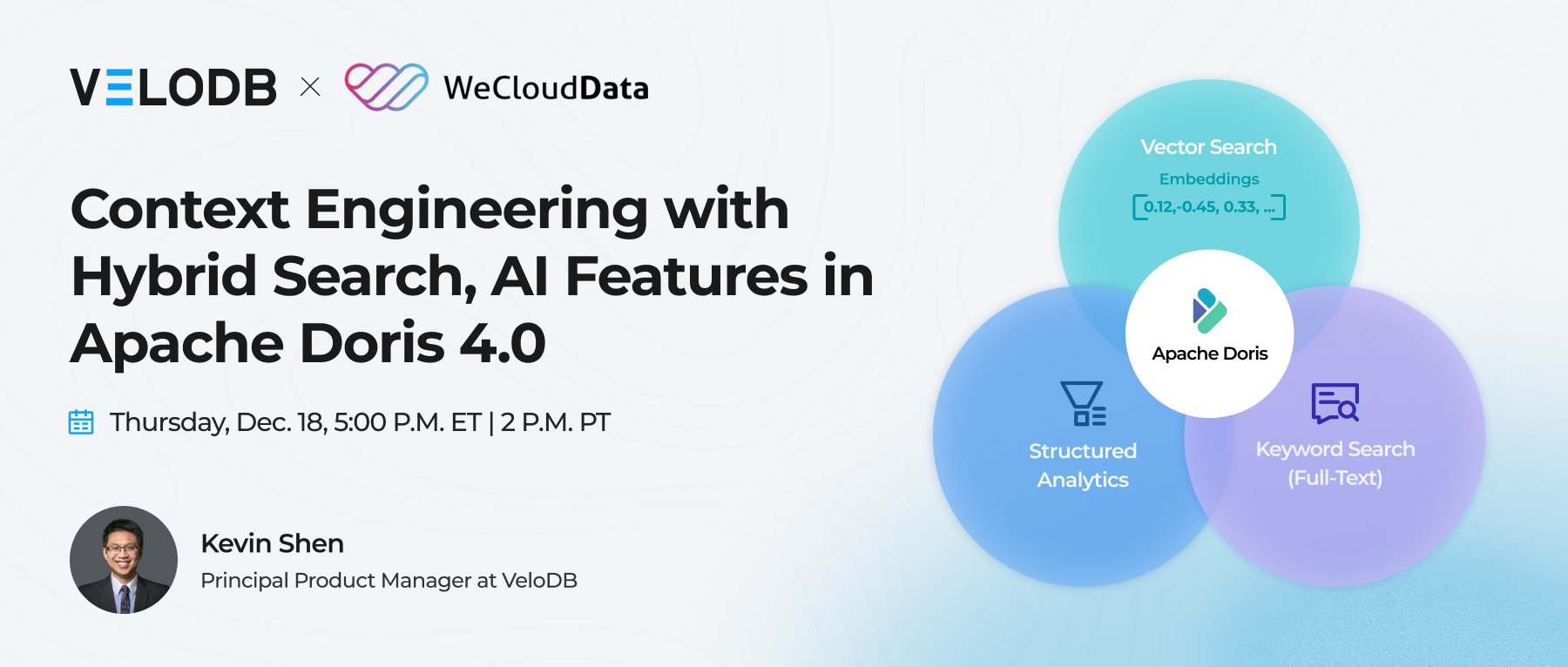 VELODB × WeCloudData

Context Engineering with Hybrid Search, AI Features in Apache Doris 4.0

Thursday, Dec. 18, 5:00 P.M. ET | 2 P.M. PT

Kevin Shen
Principal Product Manager at VeloDB

Vector Search
Embeddings
[0.12,-0.45, 0.33, ...]

Apache Doris

Structured Analytics

Keyword Search (Full-Text)